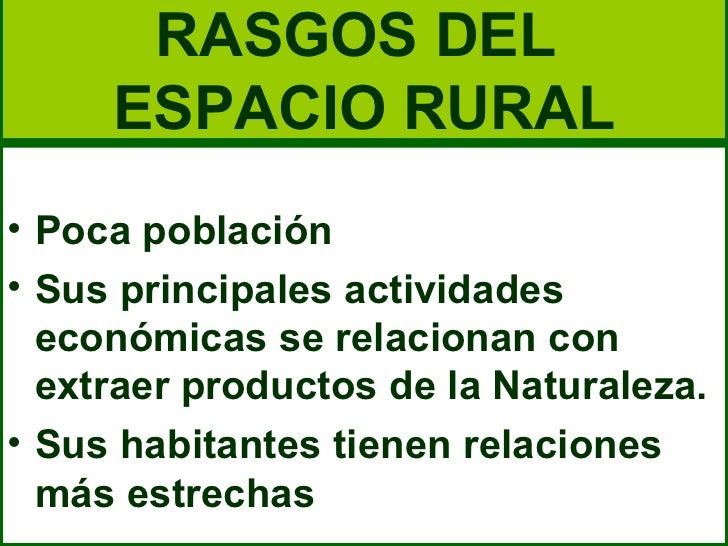 RASGOS DEL ESPACIO RURAL

• Poca población
• Sus principales actividades económicas se relacionan con extraer productos de la Naturaleza.
• Sus habitantes tienen relaciones más estrechas